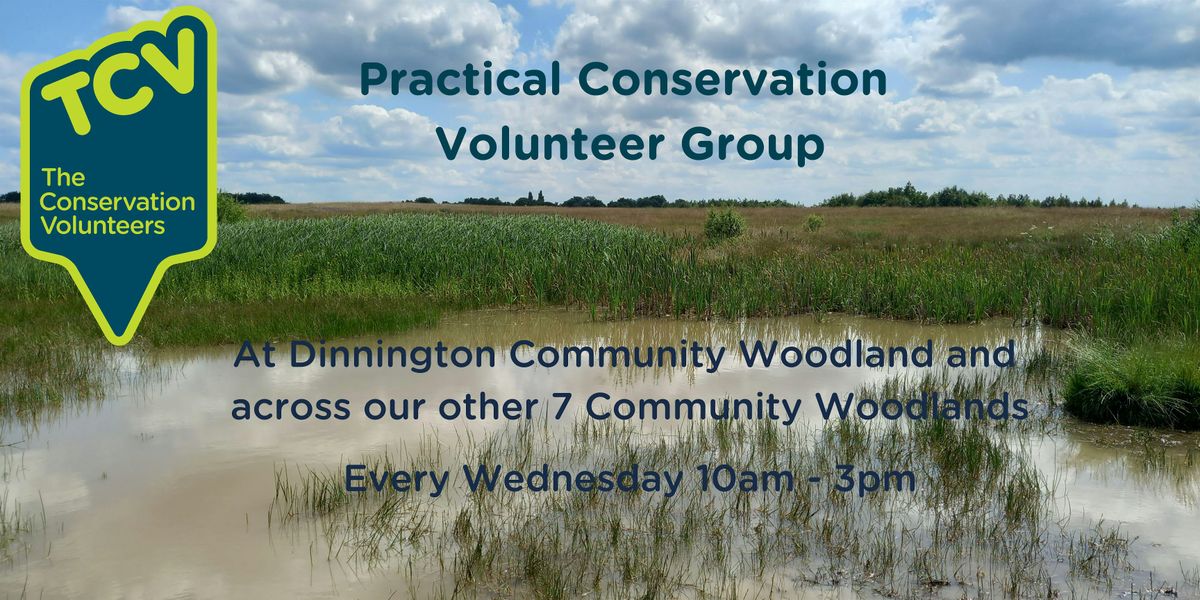 TCV
The Conservation Volunteers

Practical Conservation Volunteer Group

At Dinnington Community Woodland and across our other 7 Community Woodlands

Every Wednesday 10am - 3pm